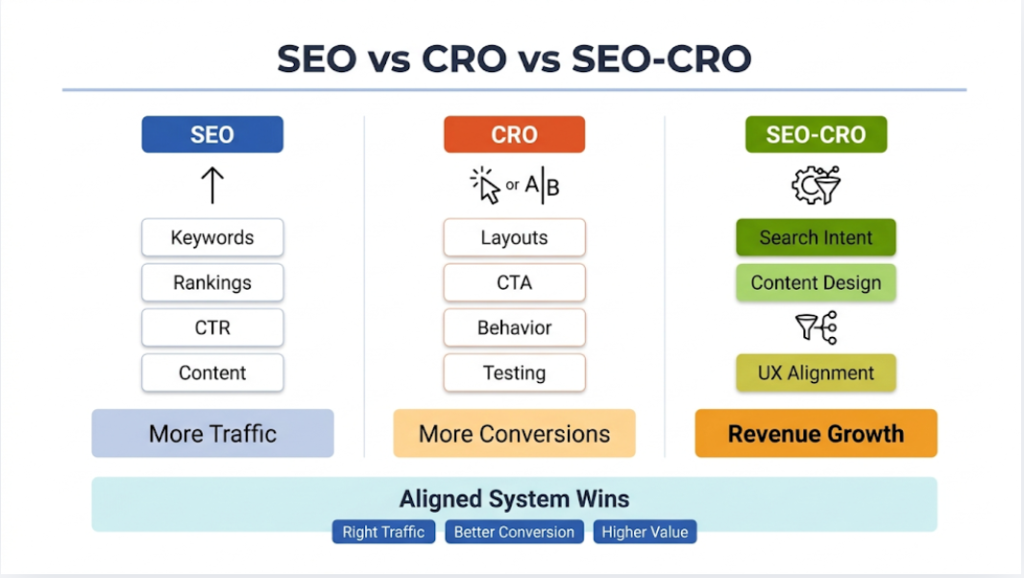 SEO vs CRO vs SEO-CRO

SEO

Keywords

Rankings

CTR

Content

More Traffic

CRO

or A|B

Layouts

CTA

Behavior

Testing

More Conversions

SEO-CRO

Search Intent

Content Design

UX Alignment

Revenue Growth

Aligned System Wins

Right Traffic

Better Conversion

Higher Value